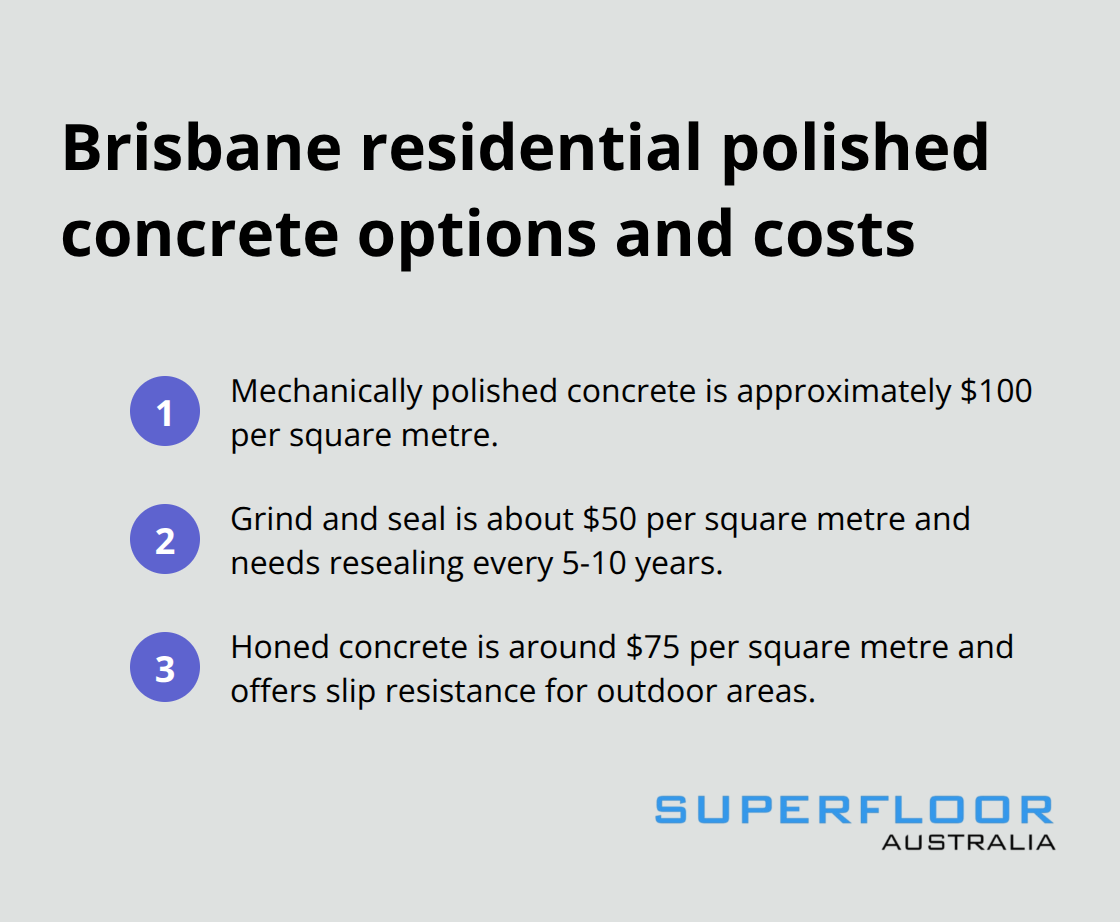 Brisbane residential polished concrete options and costs

1 Mechanically polished concrete is approximately \$100 per square metre.

2 Grind and seal is about \$50 per square metre and needs resealing every 5-10 years.

3 Honed concrete is around \$75 per square metre and offers slip resistance for outdoor areas.

SUPERFLOOR
AUSTRALIA